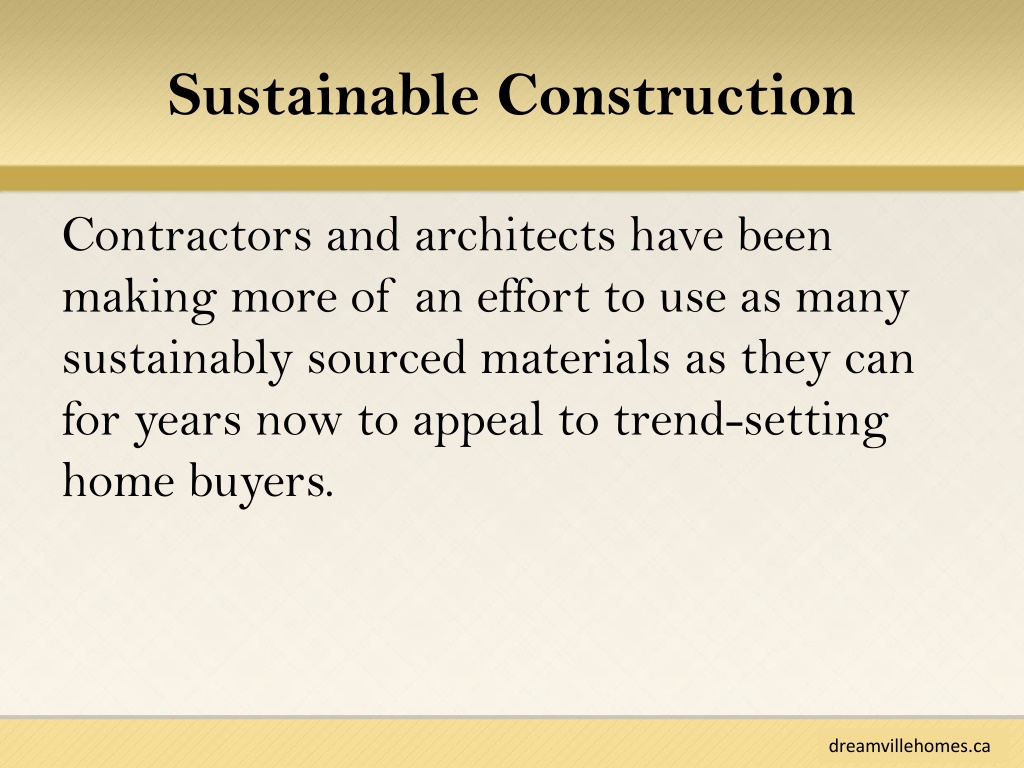 Sustainable Construction

Contractors and architects have been making more of an effort to use as many sustainably sourced materials as they can for years now to appeal to trend-setting home buyers.

dreamvillehomes.ca